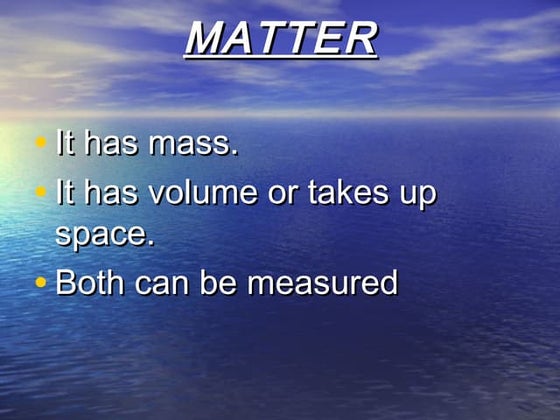 MATTER

• It has mass.
• It has volume or takes up space.
• Both can be measured